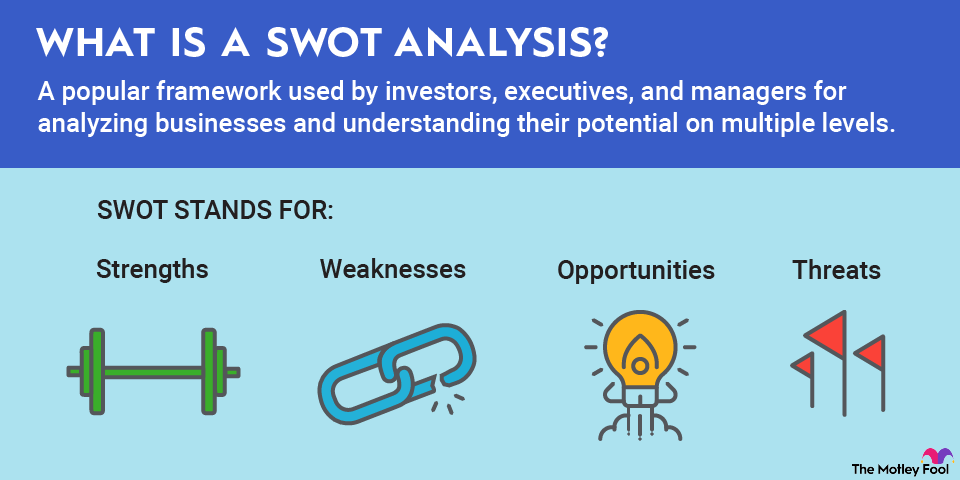 WHAT IS A SWOT ANALYSIS?

A popular framework used by investors, executives, and managers for analyzing businesses and understanding their potential on multiple levels.

SWOT STANDS FOR:

Strengths

Weaknesses

Opportunities

Threats

The Motley Fool